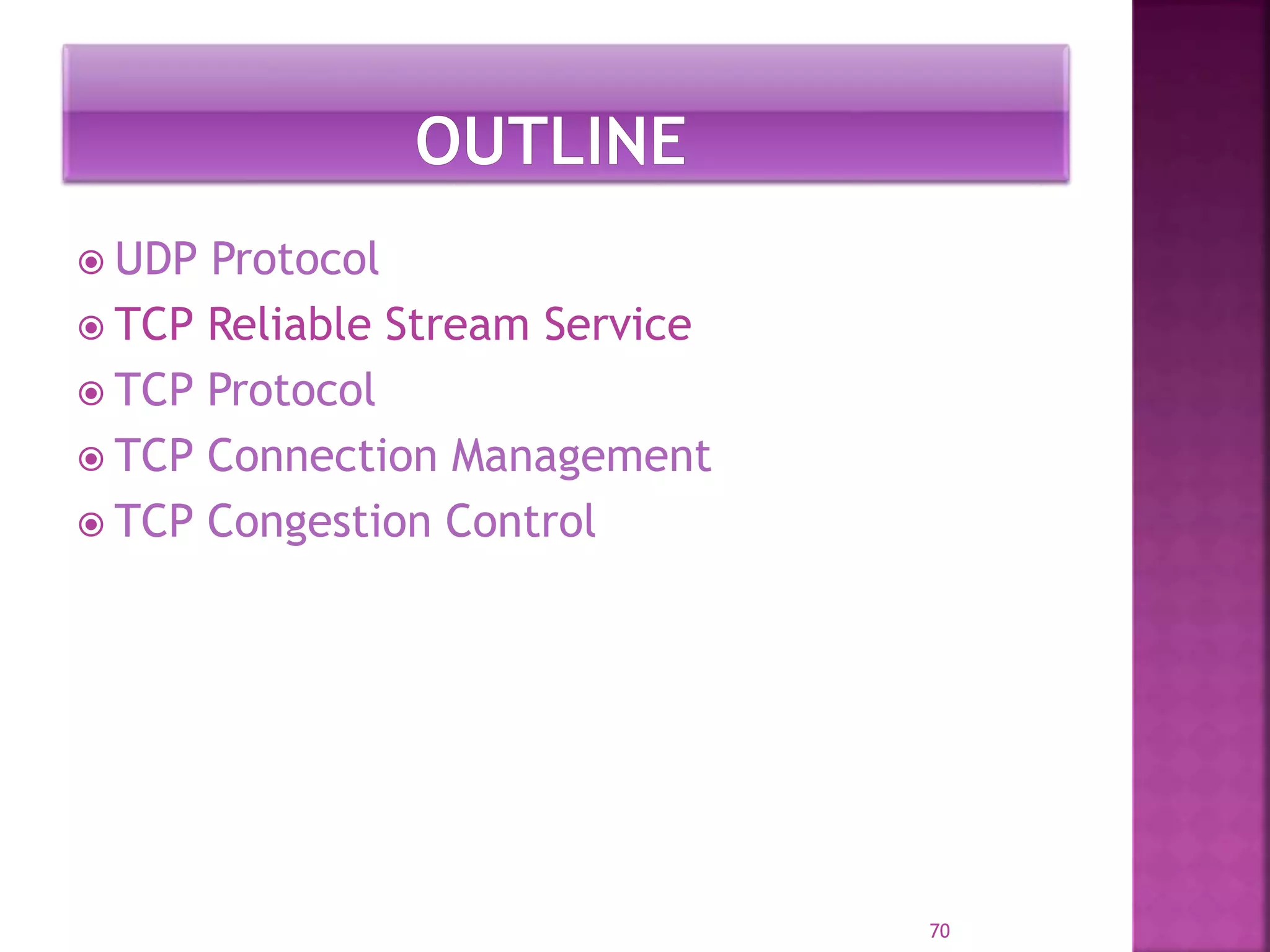 OUTLINE

UDP Protocol
TCP Reliable Stream Service
TCP Protocol
TCP Connection Management
TCP Congestion Control

70